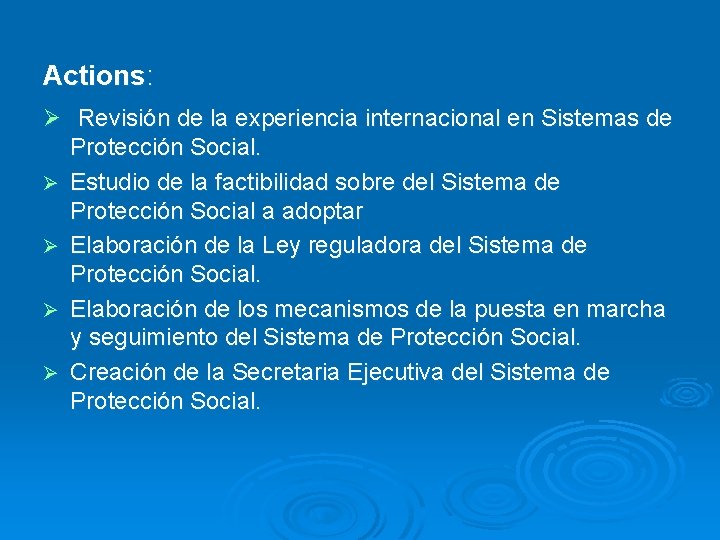 Actions:

➢ Revisión de la experiencia internacional en Sistemas de Protección Social.

➢ Estudio de la factibilidad sobre del Sistema de Protección Social a adoptar

➢ Elaboración de la Ley reguladora del Sistema de Protección Social.

➢ Elaboración de los mecanismos de la puesta en marcha y seguimiento del Sistema de Protección Social.

➢ Creación de la Secretaria Ejecutiva del Sistema de Protección Social.